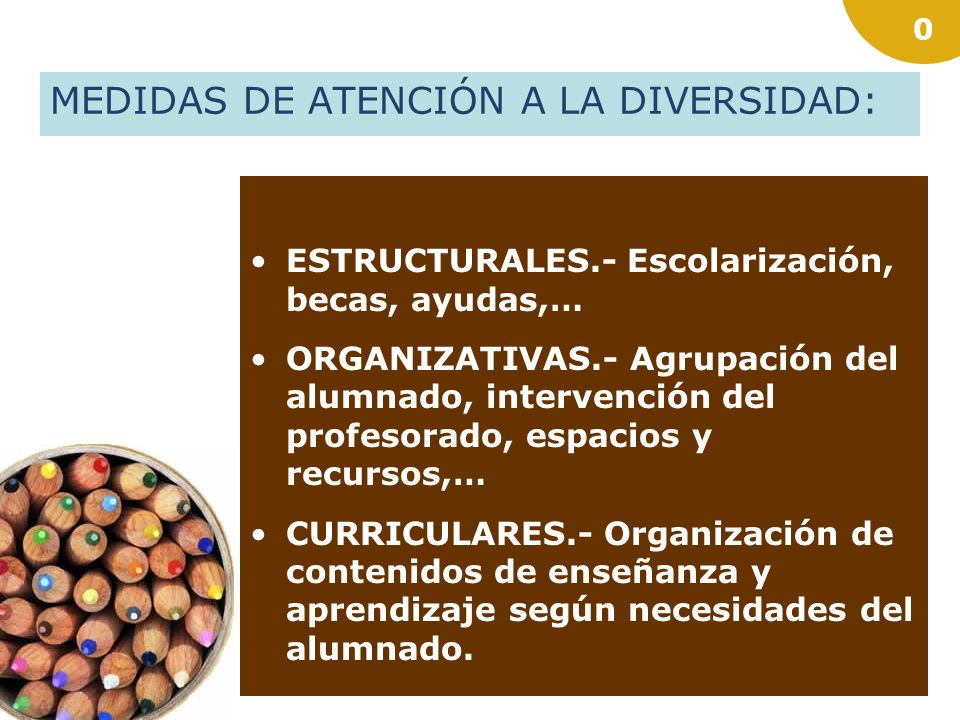 0

MEDIDAS DE ATENCIÓN A LA DIVERSIDAD:

• ESTRUCTURALES.- Escolarización, becas, ayudas,...

• ORGANIZATIVAS.- Agrupación del alumnado, intervención del profesorado, espacios y recursos,...

• CURRICULARES.- Organización de contenidos de enseñanza y aprendizaje según necesidades del alumnado.